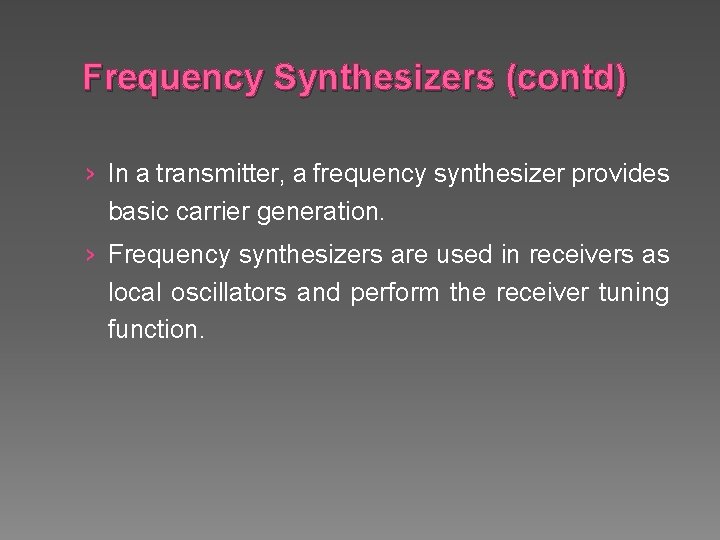 Frequency Synthesizers (contd)

› In a transmitter, a frequency synthesizer provides basic carrier generation.

› Frequency synthesizers are used in receivers as local oscillators and perform the receiver tuning function.